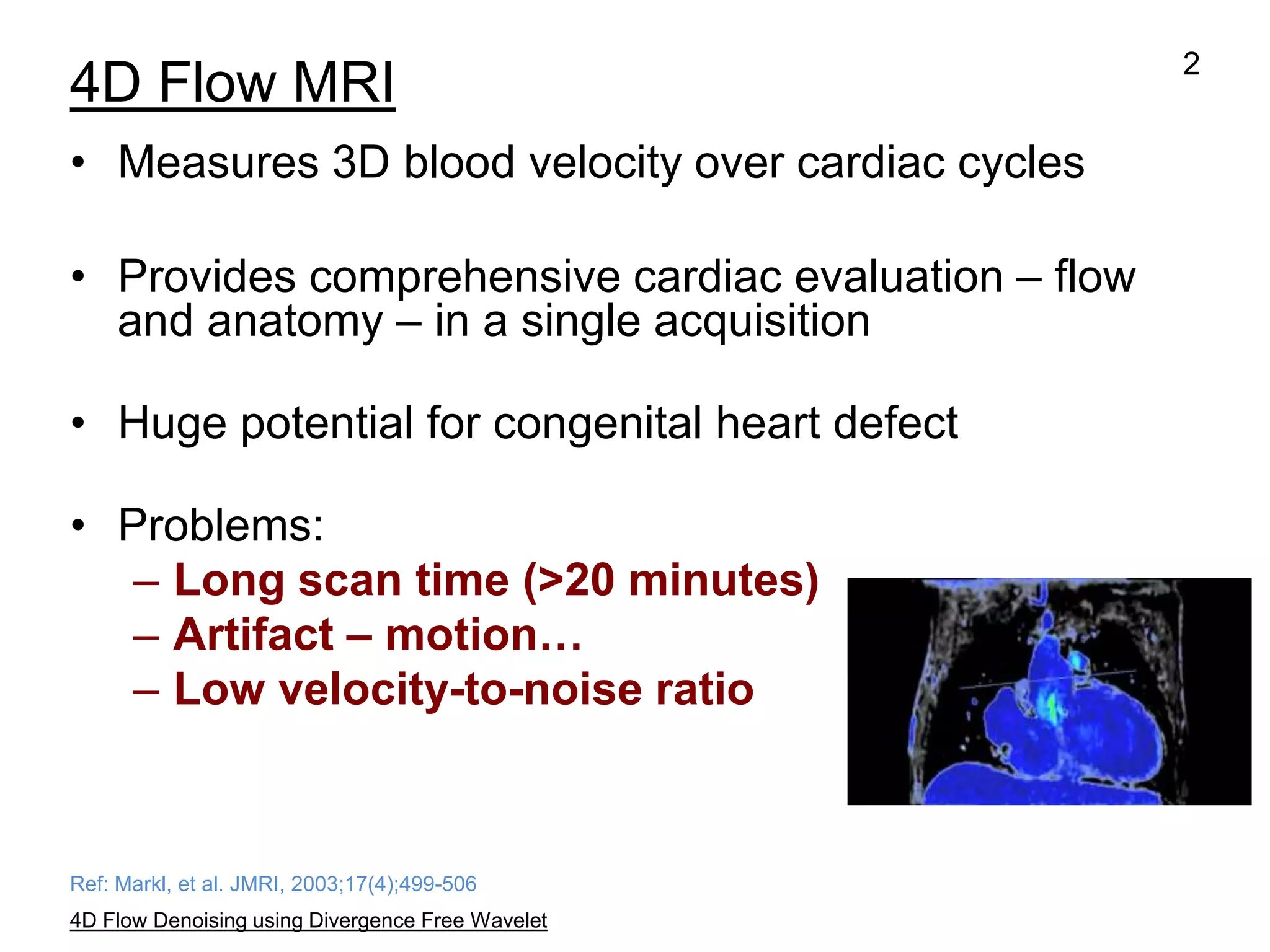 4D Flow MRI

2

• Measures 3D blood velocity over cardiac cycles

• Provides comprehensive cardiac evaluation – flow and anatomy – in a single acquisition

• Huge potential for congenital heart defect

• Problems:
– Long scan time (>20 minutes)
– Artifact – motion…
– Low velocity-to-noise ratio

Ref: Markl, et al. JMRI, 2003;17(4);499-506

4D Flow Denoising using Divergence Free Wavelet